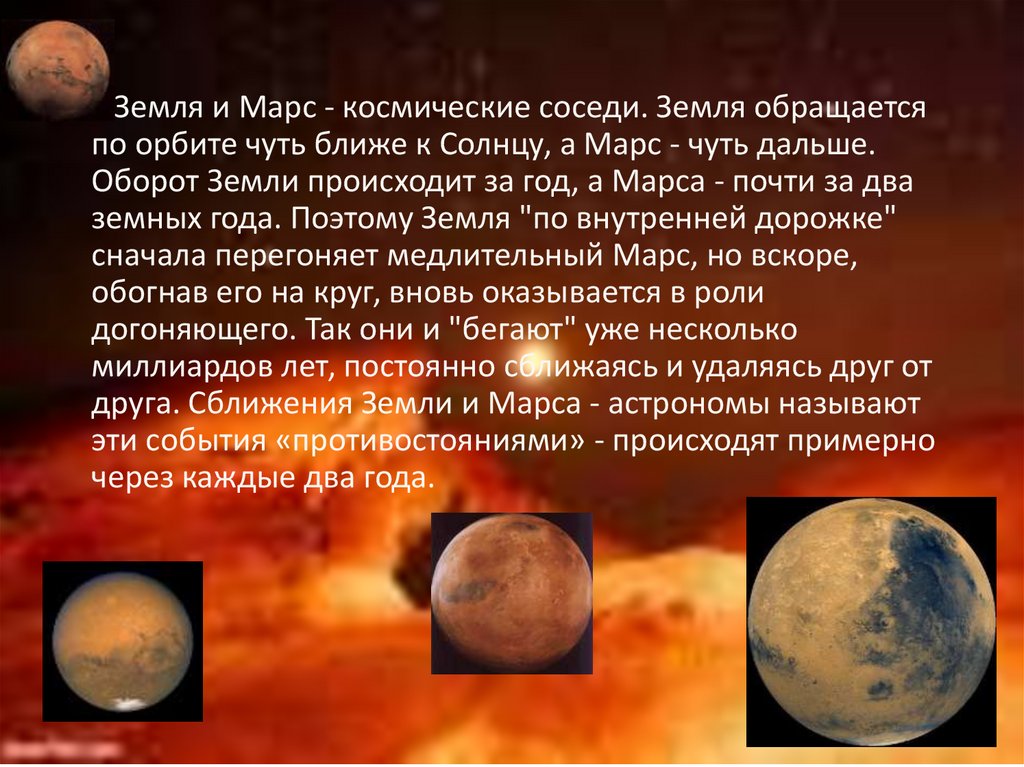 Земля и Марс - космические соседи. Земля обращается по орбите чуть ближе к Солнцу, а Марс - чуть дальше. Оборот Земли происходит за год, а Марса - почти за два земных года. Поэтому Земля "по внутренней дорожке" сначала перегоняет медлительный Марс, но вскоре, обогнав его на круг, вновь оказывается в роли догоняющего. Так они и "бегают" уже несколько миллиардов лет, постоянно сближаясь и удаляясь друг от друга. Сближения Земли и Марса - астрономы называют эти события «противостояниями» - происходят примерно через каждые два года.